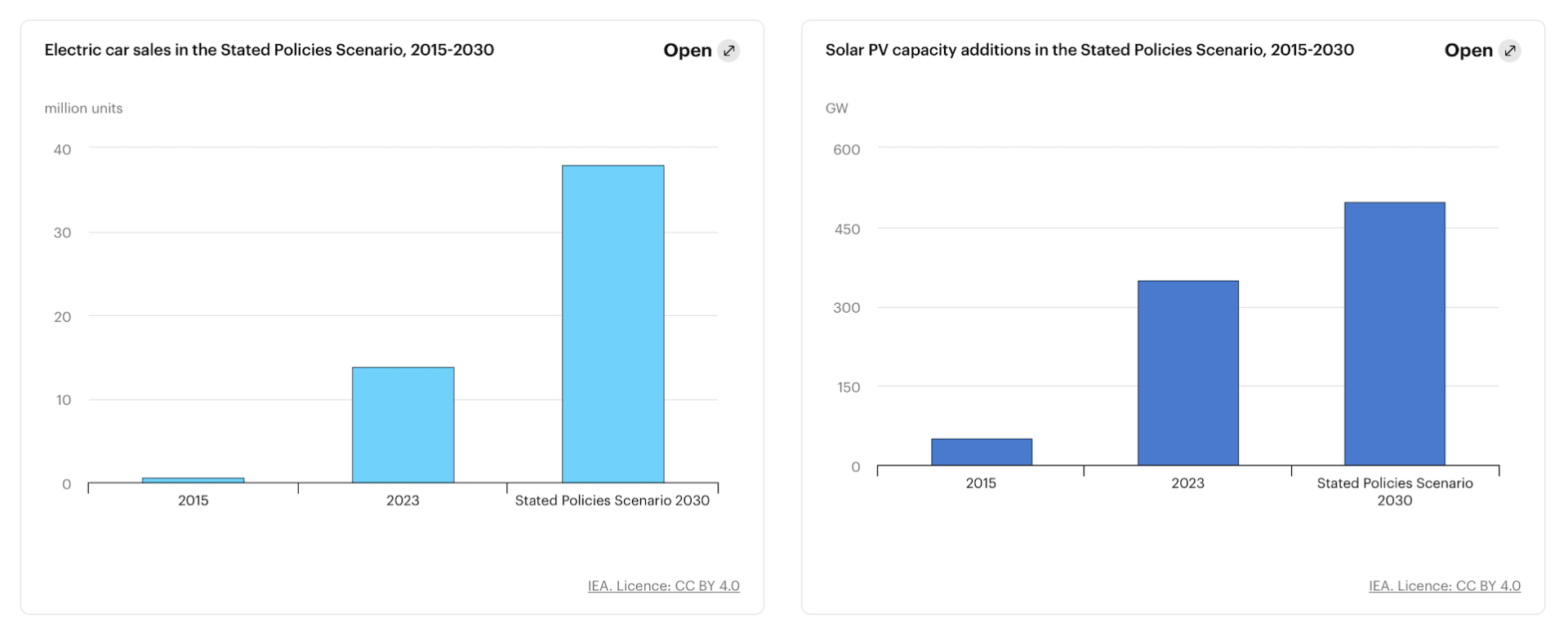 Electric car sales in the Stated Policies Scenario, 2015-2030

Open

million units

40

30

20

10

0

2015

2023

Stated Policies Scenario 2030

IEA. Licence: CC BY 4.0

Solar PV capacity additions in the Stated Policies Scenario, 2015-2030

Open

GW

600

450

300

150

0

2015

2023

Stated Policies Scenario 2030

IEA. Licence: CC BY 4.0